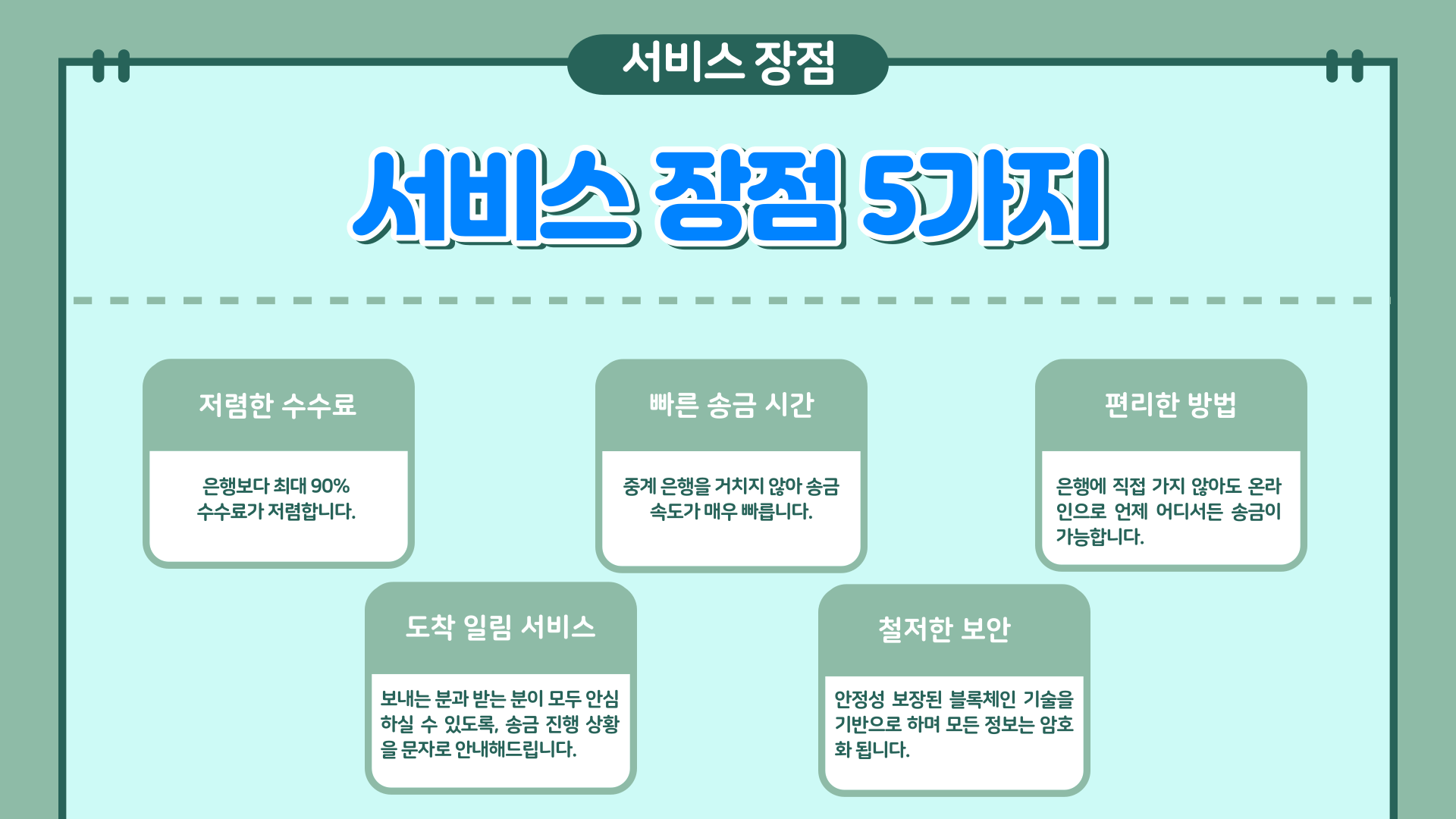 서비스 장점

서비스 장점 5가지

저렴한 수수료

은행보다 최대 90% 수수료가 저렴합니다.

빠른 송금 시간

중계 은행을 거치지 않아 송금 속도가 매우 빠릅니다.

편리한 방법

은행에 직접 가지 않아도 온라인으로 언제 어디서든 송금이 가능합니다.

도착 일림 서비스

보내는 분과 받는 분이 모두 안심하실 수 있도록, 송금 진행 상황을 문자로 안내해드립니다.

철저한 보안

안정성 보장된 블록체인 기술을 기반으로 하며 모든 정보는 암호화 됩니다.